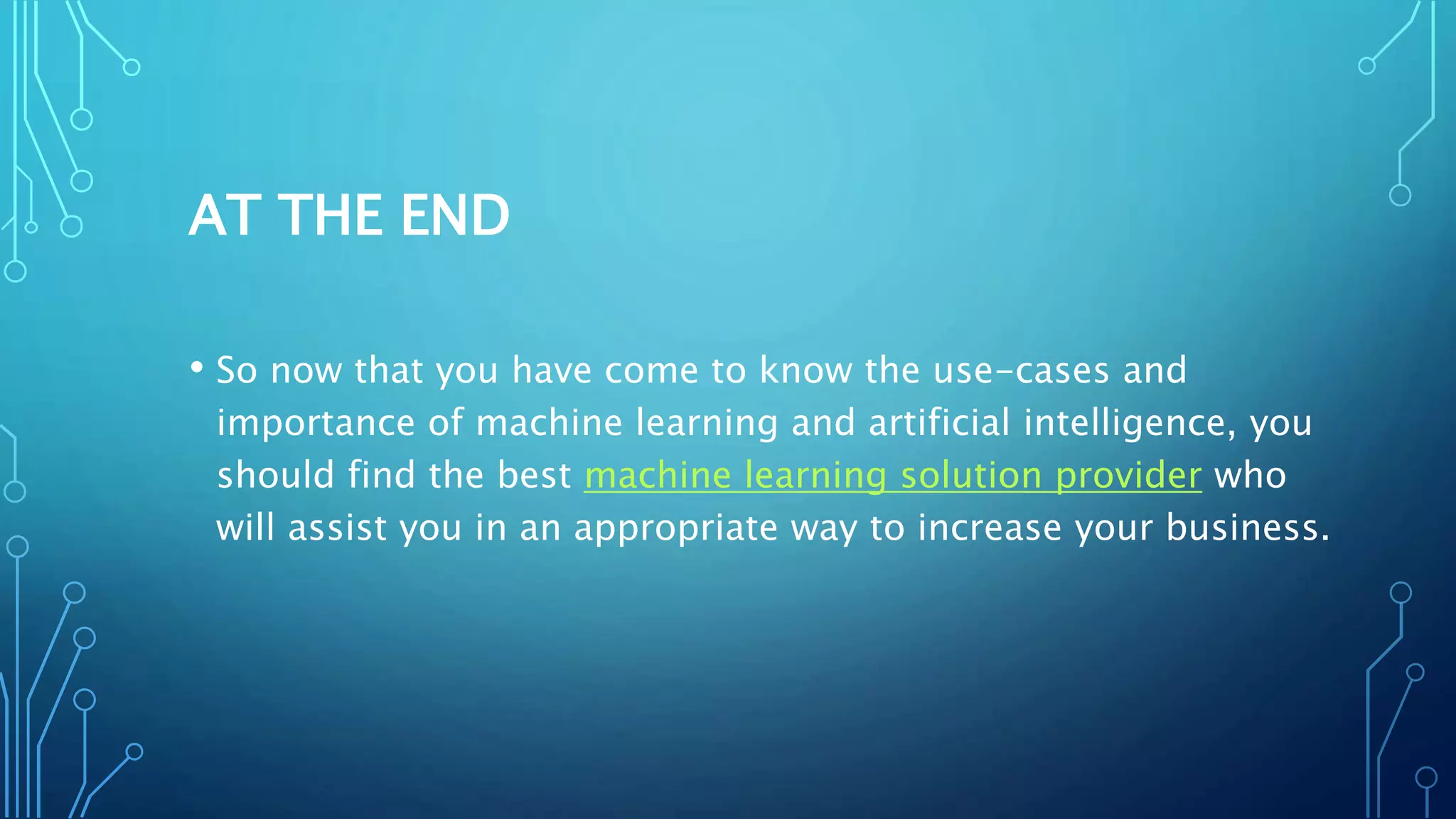 AT THE END

• So now that you have come to know the use-cases and importance of machine learning and artificial intelligence, you should find the best machine learning solution provider who will assist you in an appropriate way to increase your business.